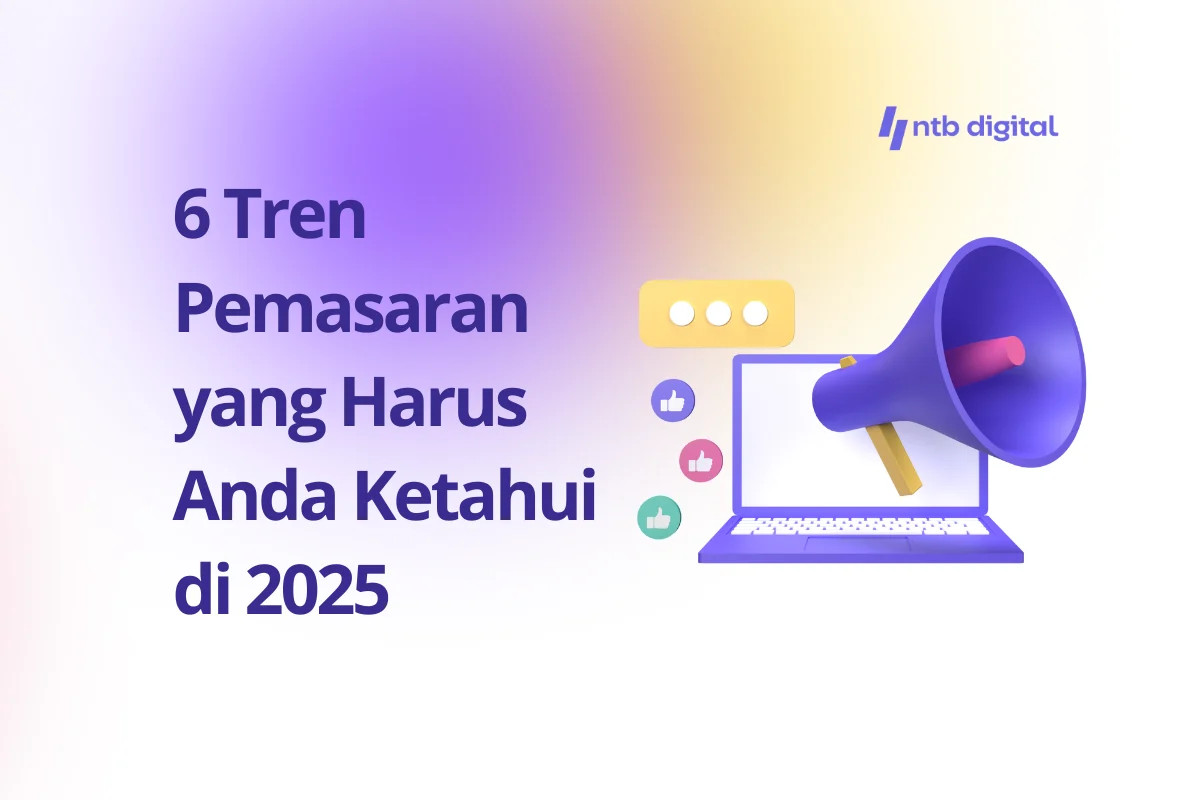 ntb digital

6 Tren Pemasaran yang Harus Anda Ketahui di 2025